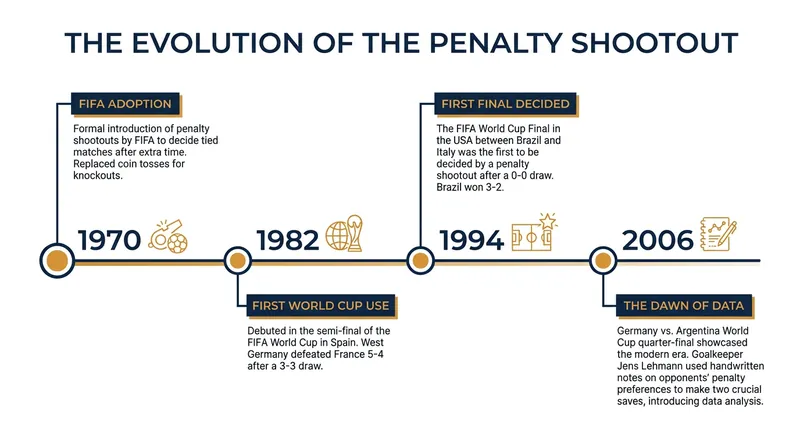 THE EVOLUTION OF THE PENALTY SHOOTOUT

FIFA ADOPTION

Formal introduction of penalty shootouts by FIFA to decide tied matches after extra time. Replaced coin tosses for knockouts.

1970

1982

FIRST WORLD CUP USE

Debuted in the semi-final of the FIFA World Cup in Spain. West Germany defeated France 5-4 after a 3-3 draw.

FIRST FINAL DECIDED

The FIFA World Cup Final in the USA between Brazil and Italy was the first to be decided by a penalty shootout after a 0-0 draw. Brazil won 3-2.

1994

2006

THE DAWN OF DATA

Germany vs. Argentina World Cup quarter-final showcased the modern era. Goalkeeper Jens Lehmann used handwritten notes on opponents' penalty preferences to make two crucial saves, introducing data analysis.